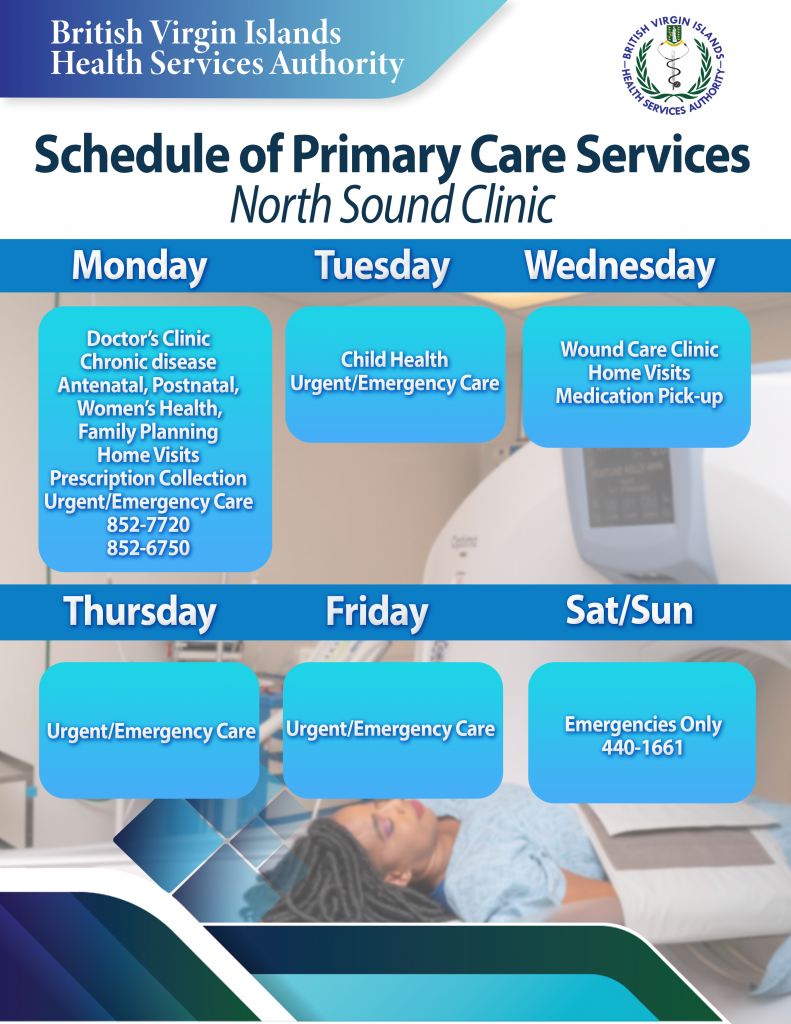 British Virgin Islands
Health Services Authority

BRITISH VIRGIN ISLANDS
HEALTH SERVICES AUTHORITY

Schedule of Primary Care Services
North Sound Clinic

Monday

Doctor's Clinic
Chronic disease
Antenatal, Postnatal,
Women's Health,
Family Planning
Home Visits
Prescription Collection
Urgent/Emergency Care
852-7720
852-6750

Tuesday

Child Health
Urgent/Emergency Care

Wednesday

Wound Care Clinic
Home Visits
Medication Pick-up

Thursday

Urgent/Emergency Care

Friday

Urgent/Emergency Care

Sat/Sun

Emergencies Only
440-1661